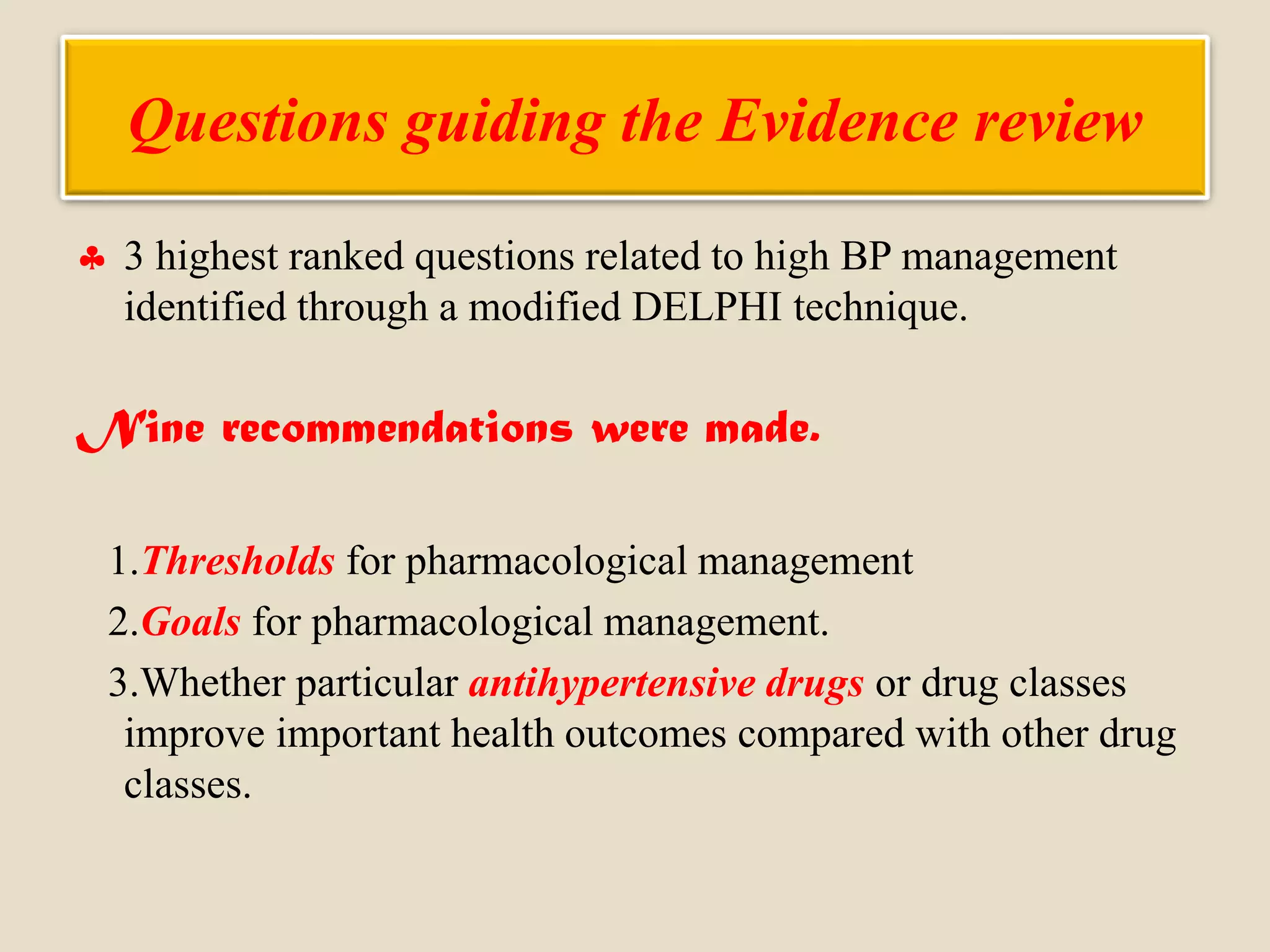 Questions guiding the Evidence review

♣ 3 highest ranked questions related to high BP management identified through a modified DELPHI technique.

Nine recommendations were made.

1.Thresholds for pharmacological management

2.Goals for pharmacological management.

3.Whether particular antihypertensive drugs or drug classes improve important health outcomes compared with other drug classes.